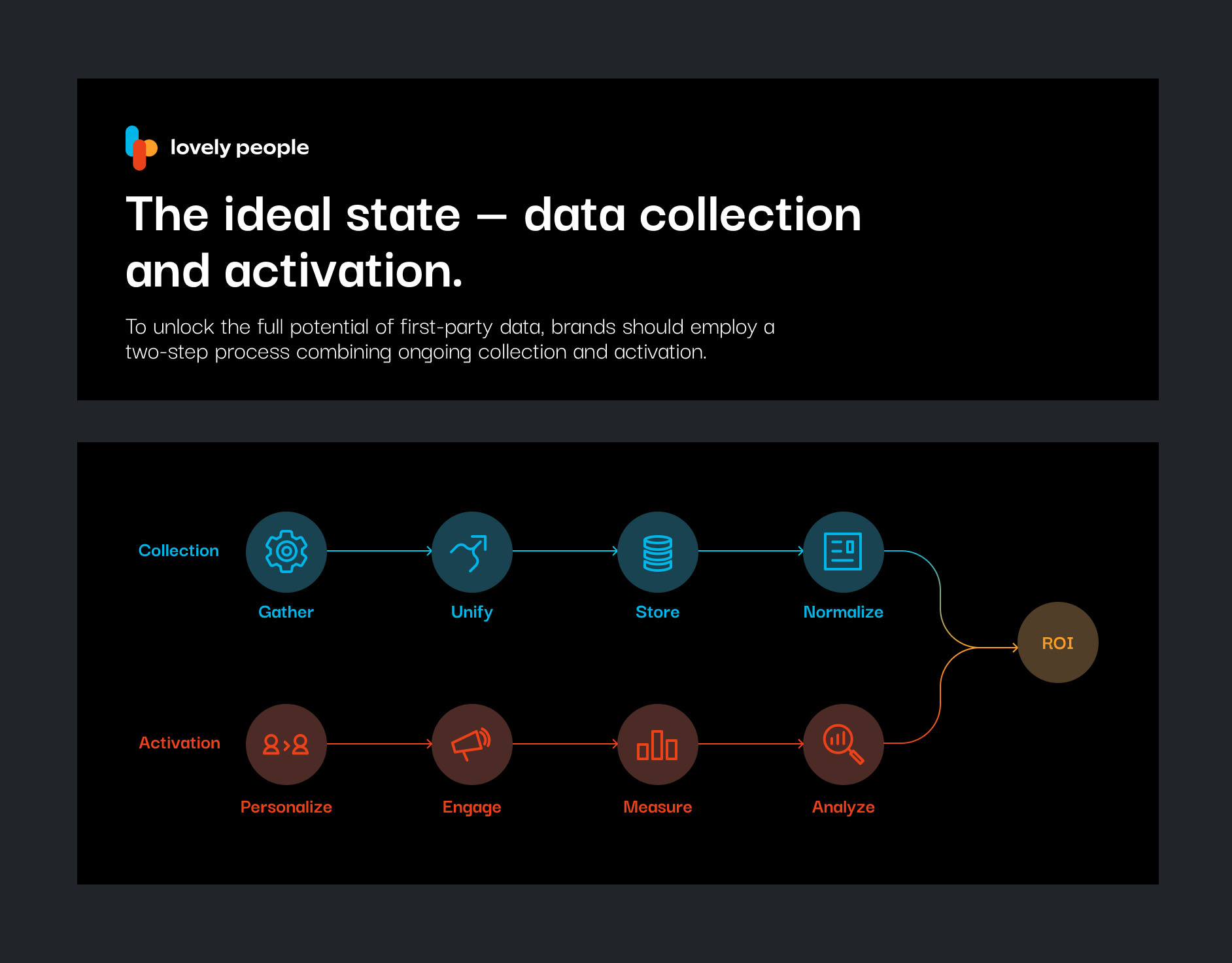 lovely people

The ideal state — data collection and activation.

To unlock the full potential of first-party data, brands should employ a two-step process combining ongoing collection and activation.

Collection

Gather

Unify

Store

Normalize

ROI

Activation

Personalize

Engage

Measure

Analyze